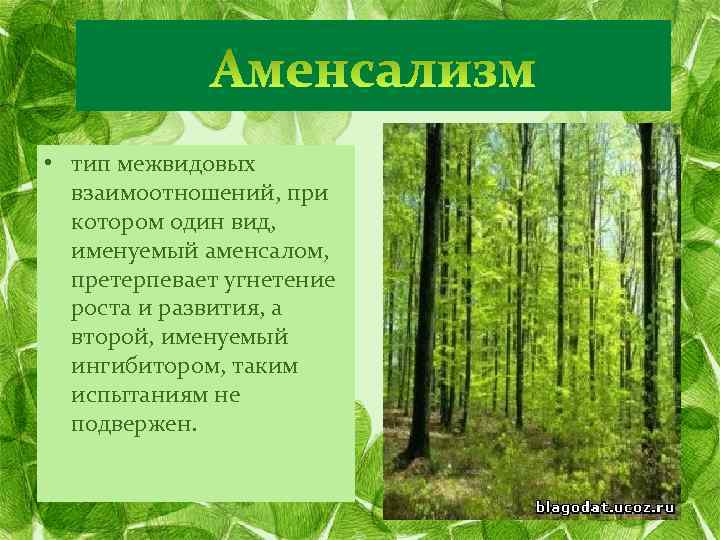 Аменсализм

• тип межвидовых взаимоотношений, при котором один вид, именуемый аменсалом, претерпевает угнетение роста и развития, а второй, именуемый ингибитором, таким испытаниям не подвержен.

blagodat.ucoz.ru